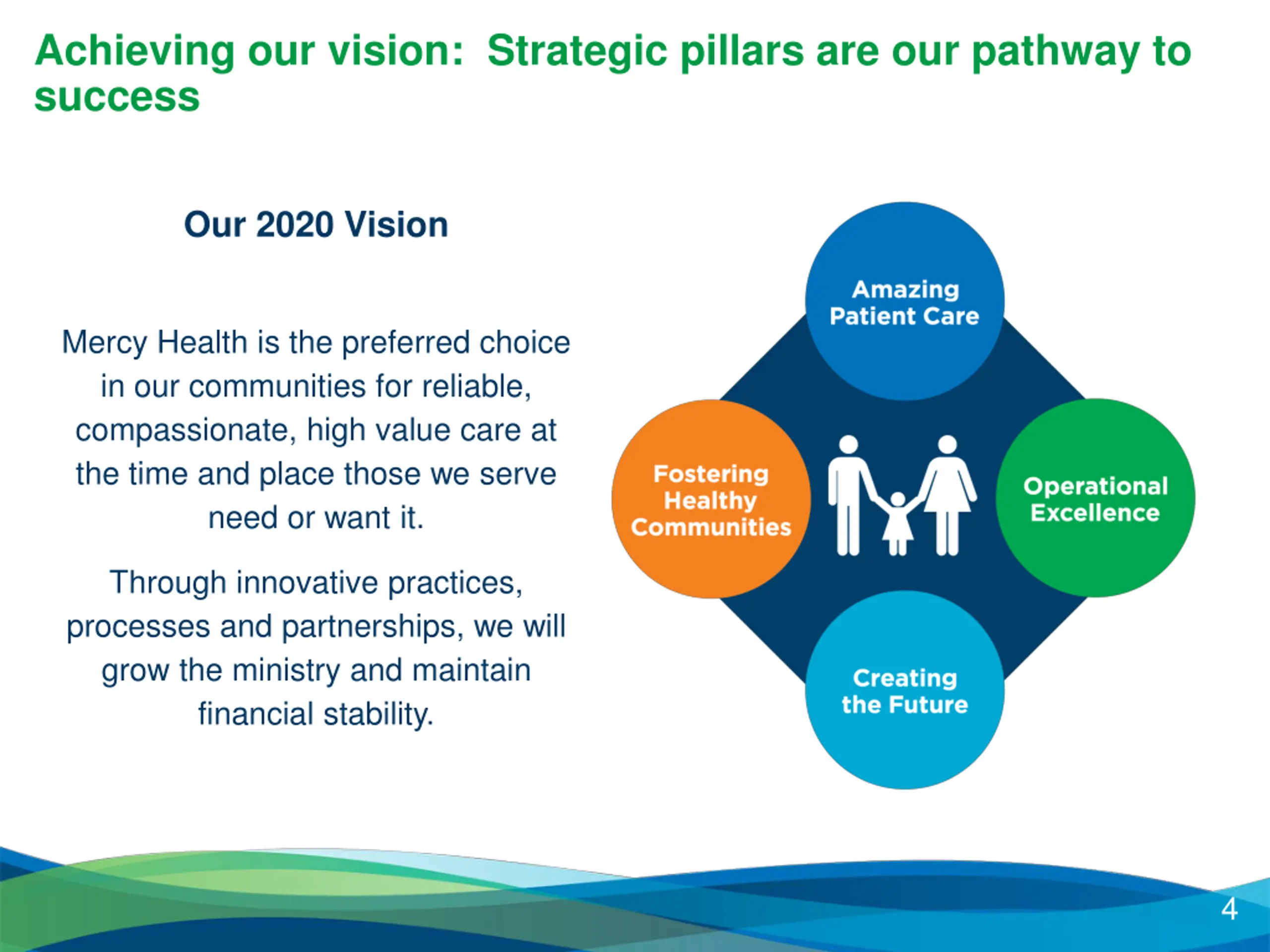 Achieving our vision: Strategic pillars are our pathway to success

Our 2020 Vision

Mercy Health is the preferred choice in our communities for reliable, compassionate, high value care at the time and place those we serve need or want it.

Through innovative practices, processes and partnerships, we will grow the ministry and maintain financial stability.

Amazing Patient Care

Fostering Healthy Communities

Operational Excellence

Creating the Future

4